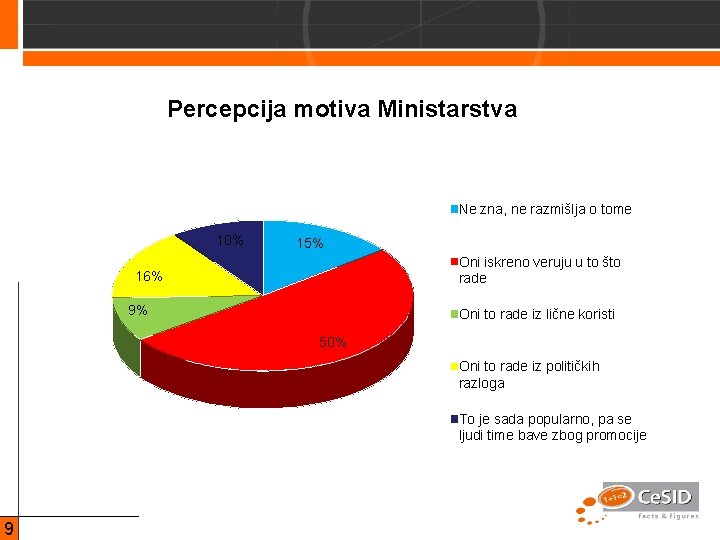 Percepcija motiva Ministarstva

10%
15%
16%
9%
50%

Ne zna, ne razmišlja o tome

Oni iskreno veruju u to što rade

Oni to rade iz lične koristi

Oni to rade iz političkih razloga

To je sada popularno, pa se ljudi time bave zbog promocije

1+1=2 CeSID

Facts & figures

9